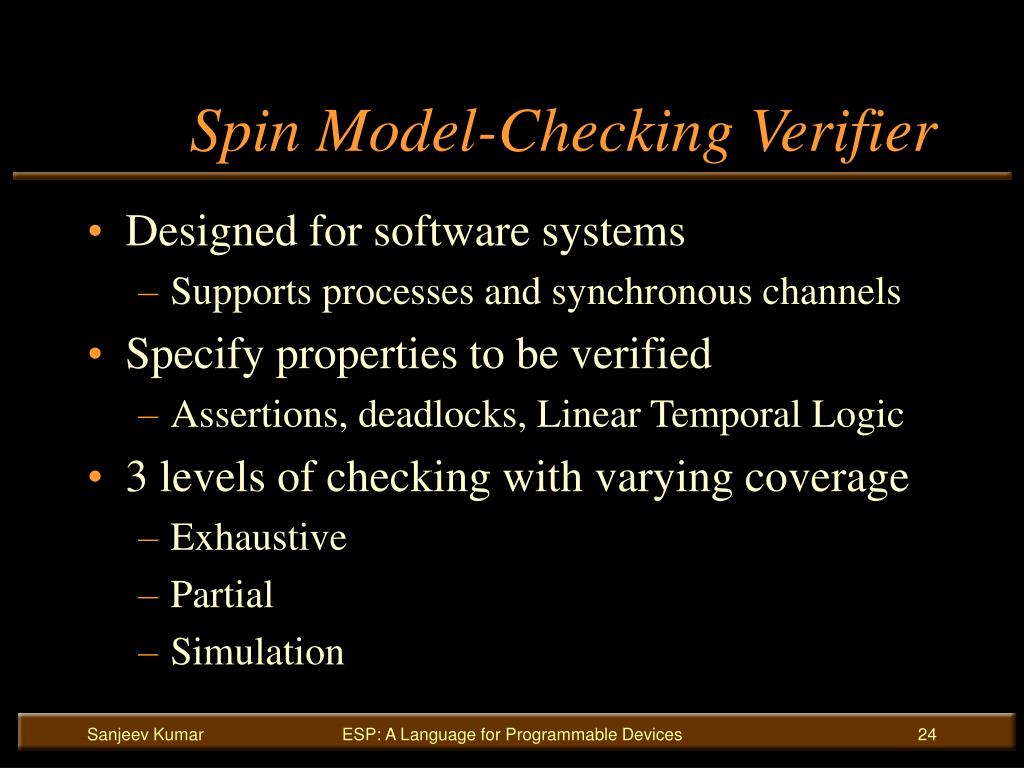 Spin Model-Checking Verifier

• Designed for software systems
– Supports processes and synchronous channels
• Specify properties to be verified
– Assertions, deadlocks, Linear Temporal Logic
• 3 levels of checking with varying coverage
– Exhaustive
– Partial
– Simulation

Sanjeev Kumar
ESP: A Language for Programmable Devices
24